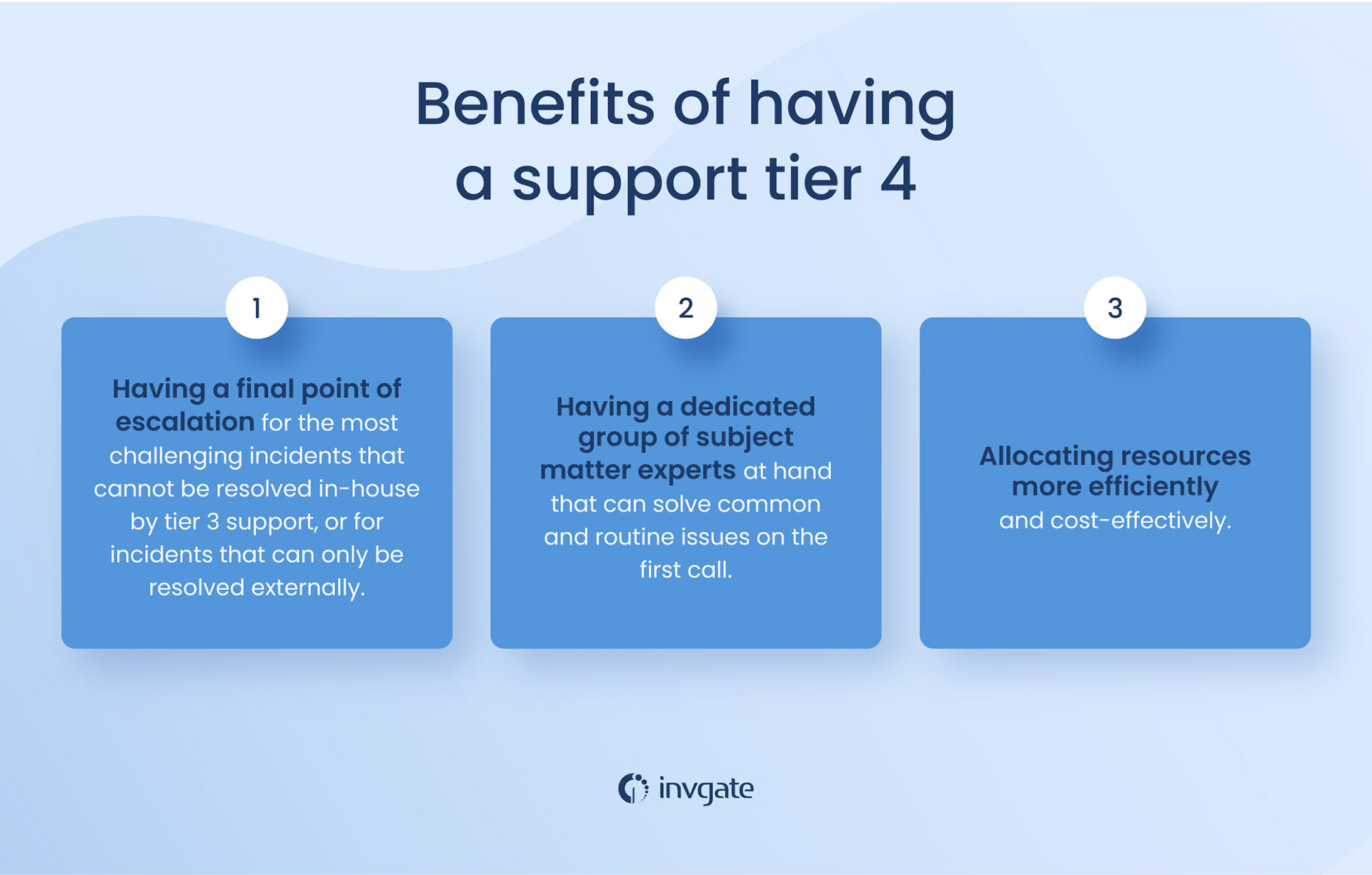 Benefits of having a support tier 4

1

Having a final point of escalation for the most challenging incidents that cannot be resolved in-house by tier 3 support, or for incidents that can only be resolved externally.

2

Having a dedicated group of subject matter experts at hand that can solve common and routine issues on the first call.

3

Allocating resources more efficiently and cost-effectively.

invgate